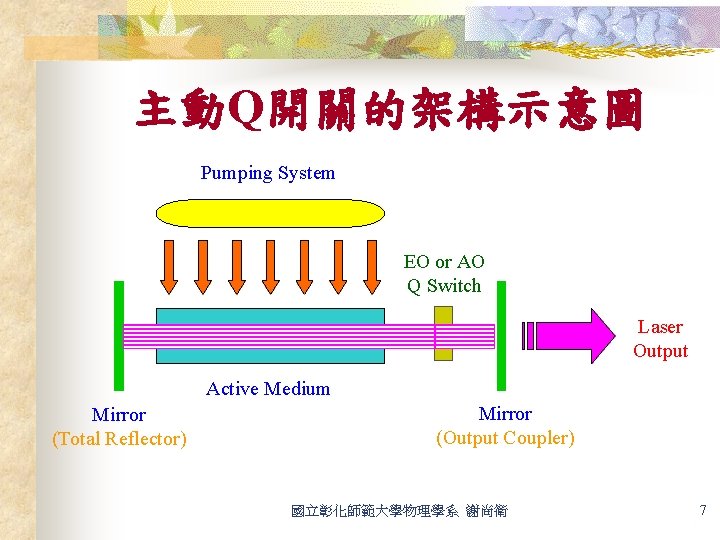 主動Q開關的架構示意圖

Pumping System

EO or AO
Q Switch

Laser
Output

Active Medium

Mirror
(Total Reflector)

Mirror
(Output Coupler)

國立彰化師範大學物理學系 謝尚衛

7